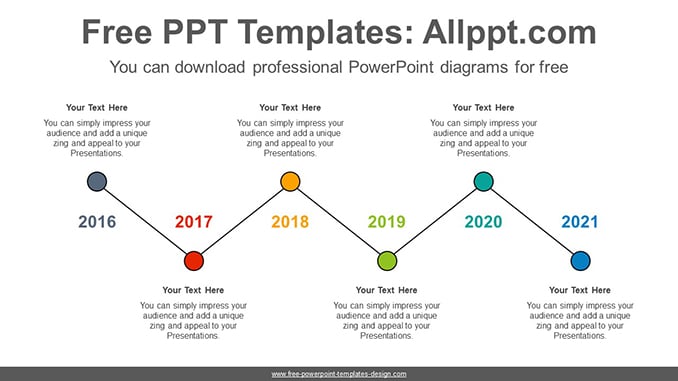 Free PPT Templates: Allppt.com

You can download professional PowerPoint diagrams for free

Your Text Here

You can simply impress your audience and add a unique zing and appeal to your Presentations.

Your Text Here

You can simply impress your audience and add a unique zing and appeal to your Presentations.

Your Text Here

You can simply impress your audience and add a unique zing and appeal to your Presentations.

2016

2017

2018

2019

2020

2021

Your Text Here

You can simply impress your audience and add a unique zing and appeal to your Presentations.

Your Text Here

You can simply impress your audience and add a unique zing and appeal to your Presentations.

Your Text Here

You can simply impress your audience and add a unique zing and appeal to your Presentations.

www.free-powerpoint-templates-design.com